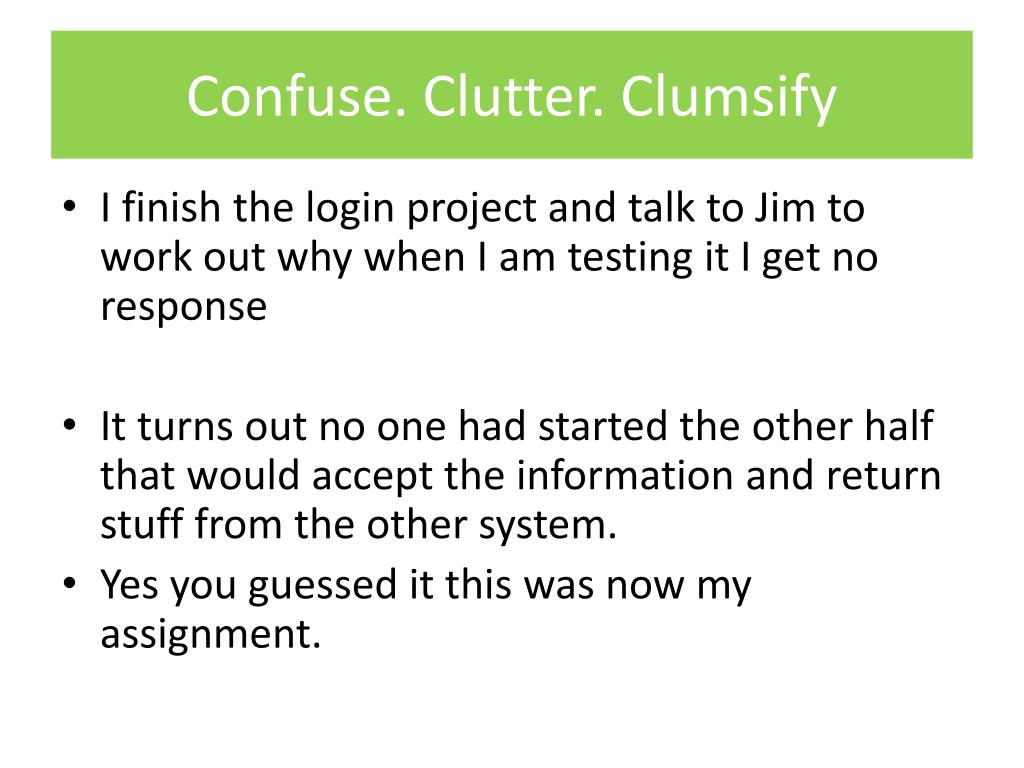 Confuse. Clutter. Clumsify

• I finish the login project and talk to Jim to work out why when I am testing it I get no response

• It turns out no one had started the other half that would accept the information and return stuff from the other system.
• Yes you guessed it this was now my assignment.